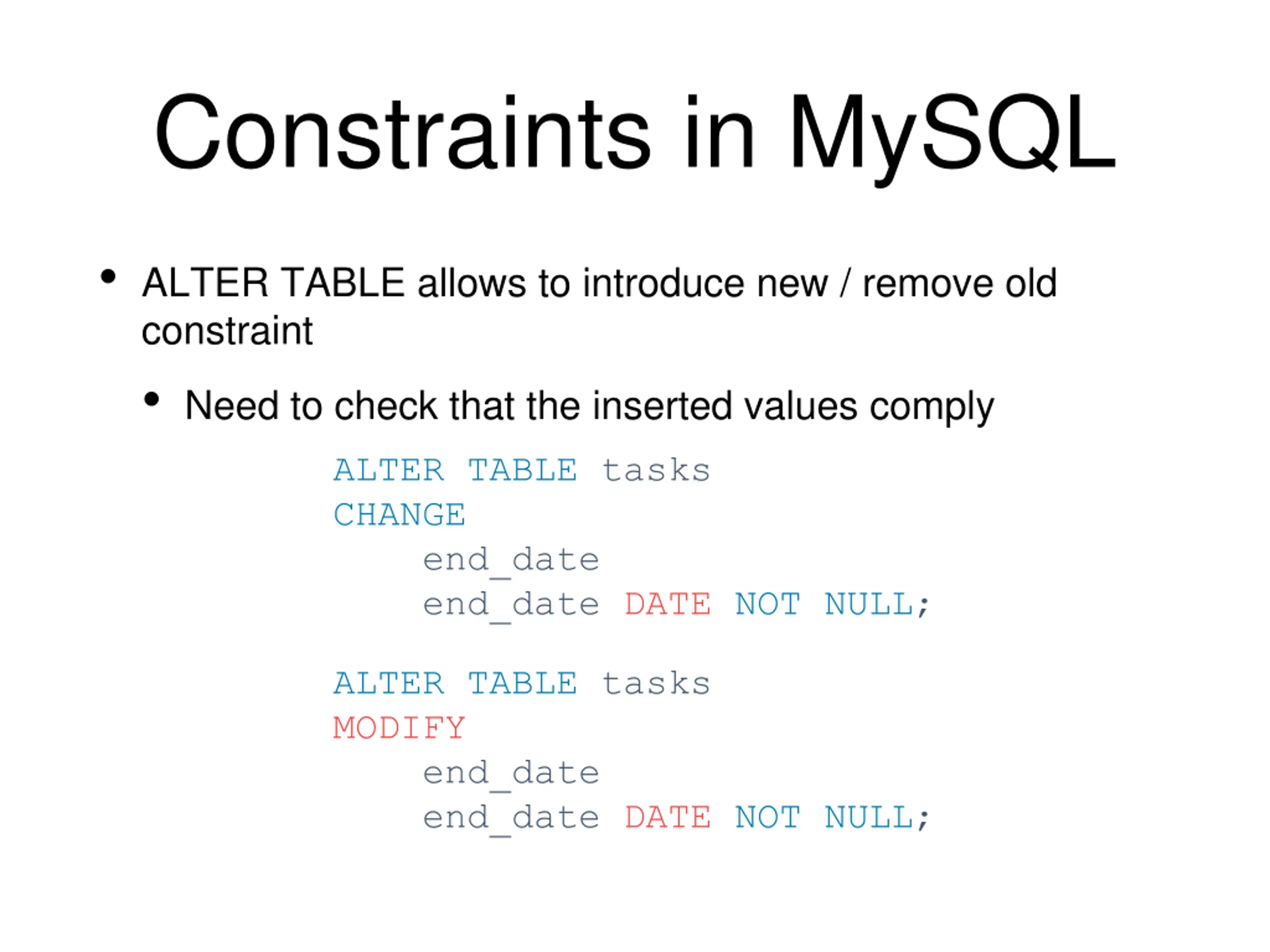 Constraints in MySQL

• ALTER TABLE allows to introduce new / remove old constraint

• Need to check that the inserted values comply

ALTER TABLE tasks
CHANGE
    end_date
    end_date DATE NOT NULL;

ALTER TABLE tasks
MODIFY
    end_date
    end_date DATE NOT NULL;